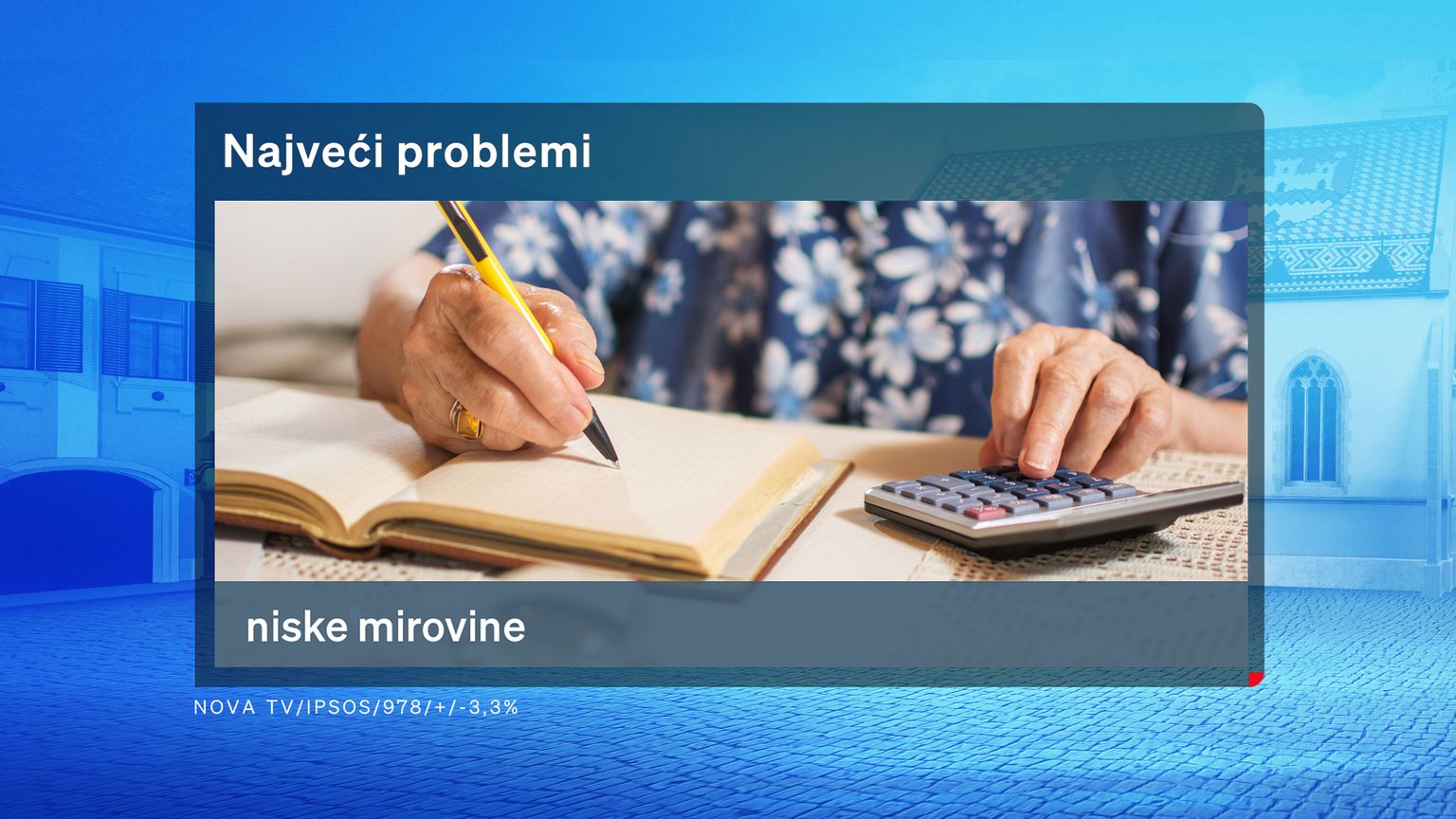 Najveći problemi

niske mirovine

NOVA TV/IPSOS/978/+/-3,3%